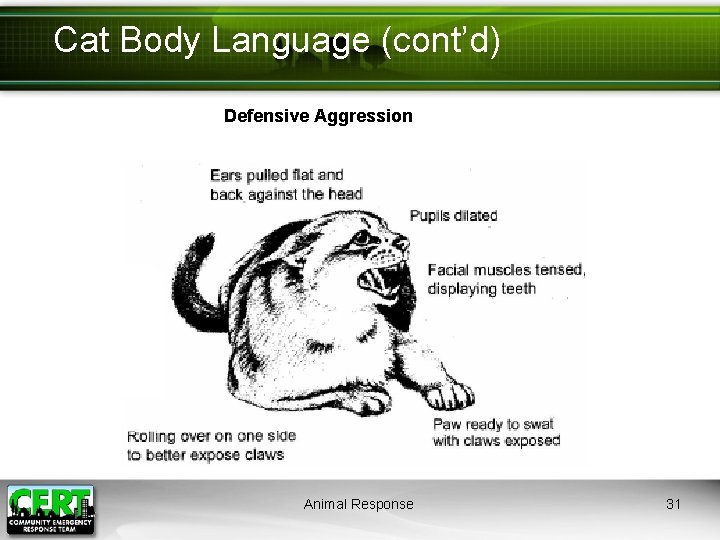 Cat Body Language (cont'd)

Defensive Aggression

Ears pulled flat and back against the head

Pupils dilated

Facial muscles tensed, displaying teeth

Rolling over on one side to better expose claws

Paw ready to swat with claws exposed

CERT
COMMUNITY EMERGENCY RESPONSE TEAM

Animal Response

31